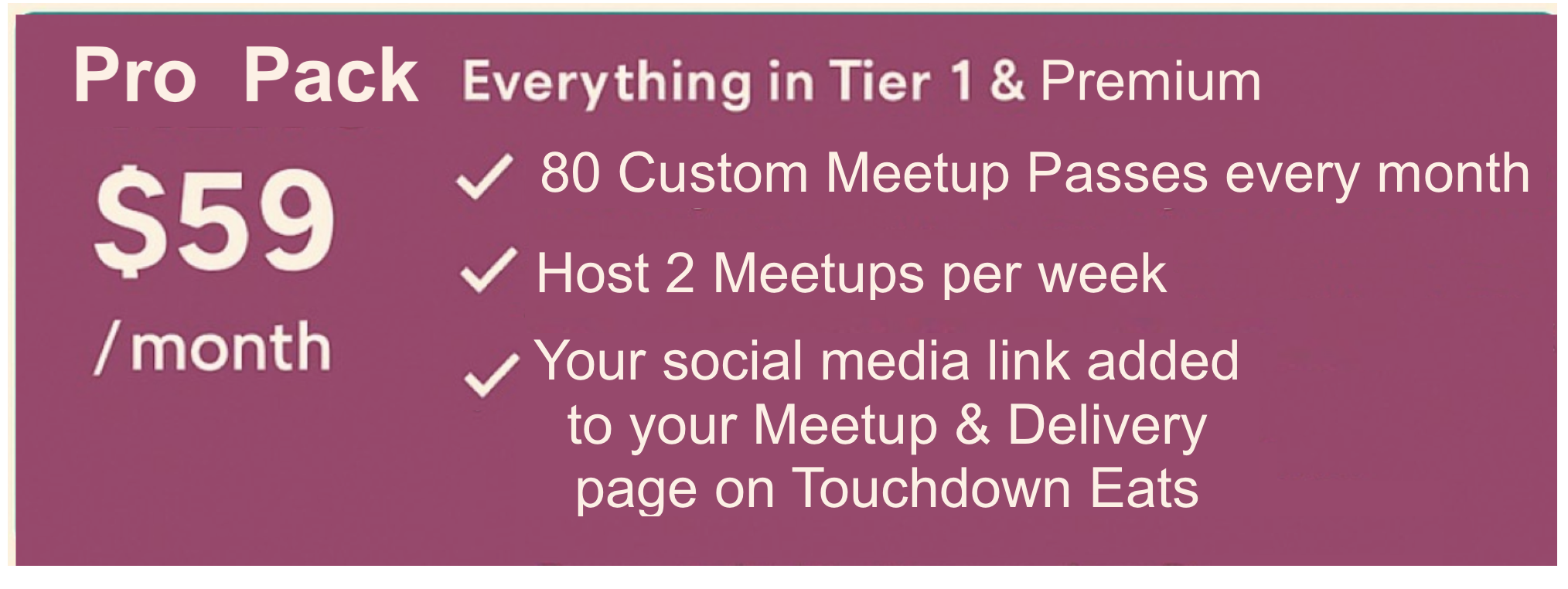 Pro Pack

Everything in Tier 1 & Premium

$59

/month

✓ 80 Custom Meetup Passes every month

✓ Host 2 Meetups per week

✓ Your social media link added to your Meetup & Delivery page on Touchdown Eats